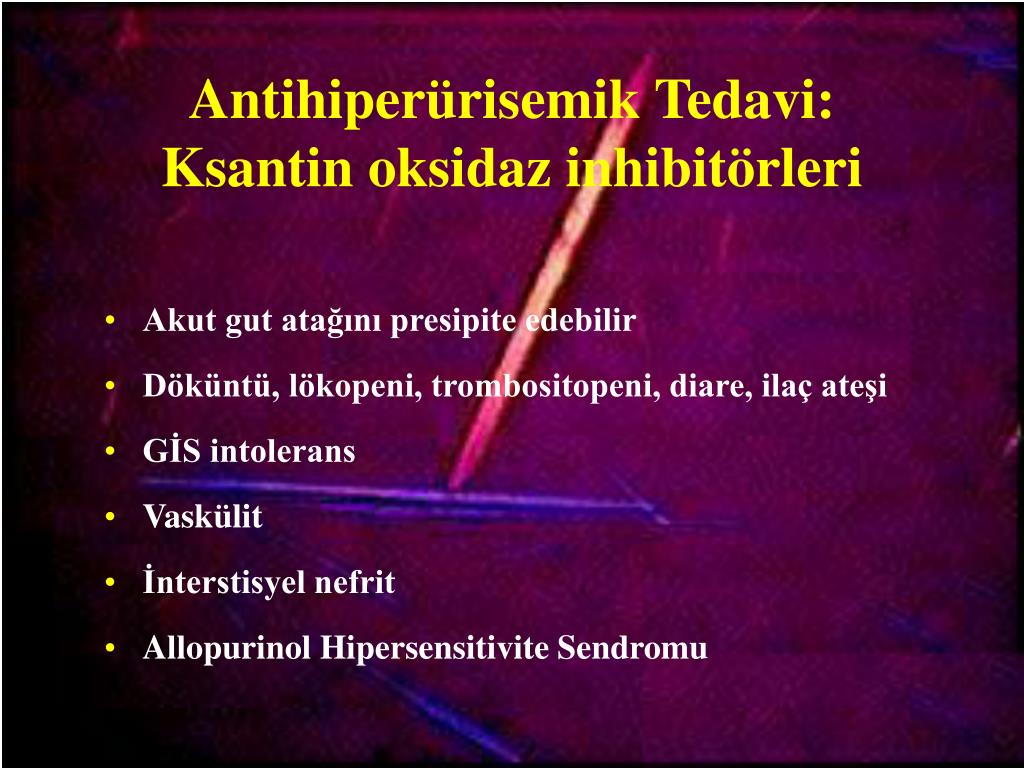 Antihiperürisemik Tedavi:
Ksantin oksidaz inhibitörleri

• Akut gut atağını presipite edebilir
• Döküntü, lökopeni, trombositopeni, diare, ilaç ateşi
• GİS intolerans
• Vaskülit
• İnterstisyel nefrit
• Allopurinol Hipersensitivite Sendromu